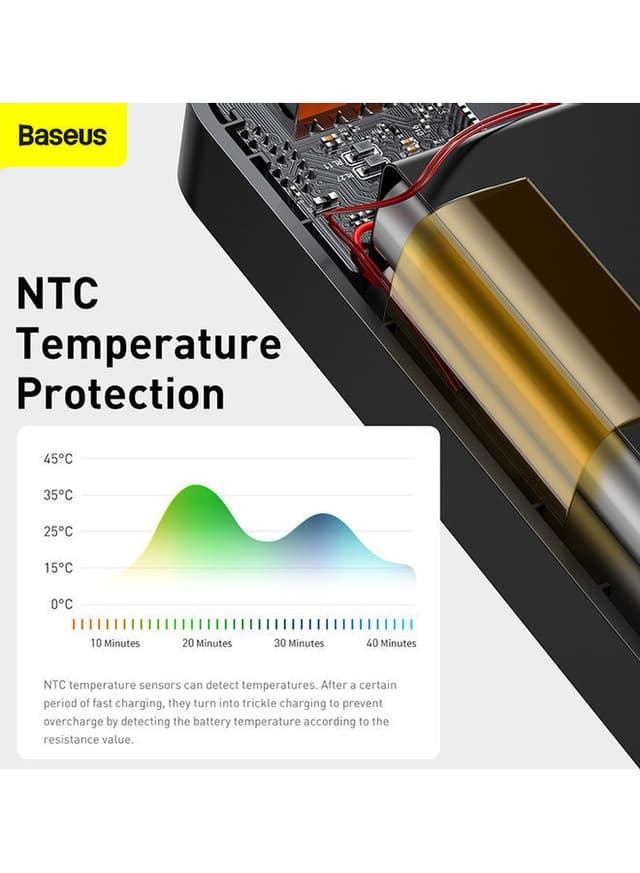 Baseus

NTC Temperature Protection

45°C
35°C
25°C
15°C
0°C

10 Minutes
20 Minutes
30 Minutes
40 Minutes

NTC temperature sensors can detect temperatures. After a certain period of fast charging, they turn into trickle charging to prevent overcharge by detecting the battery temperature according to the resistance value.